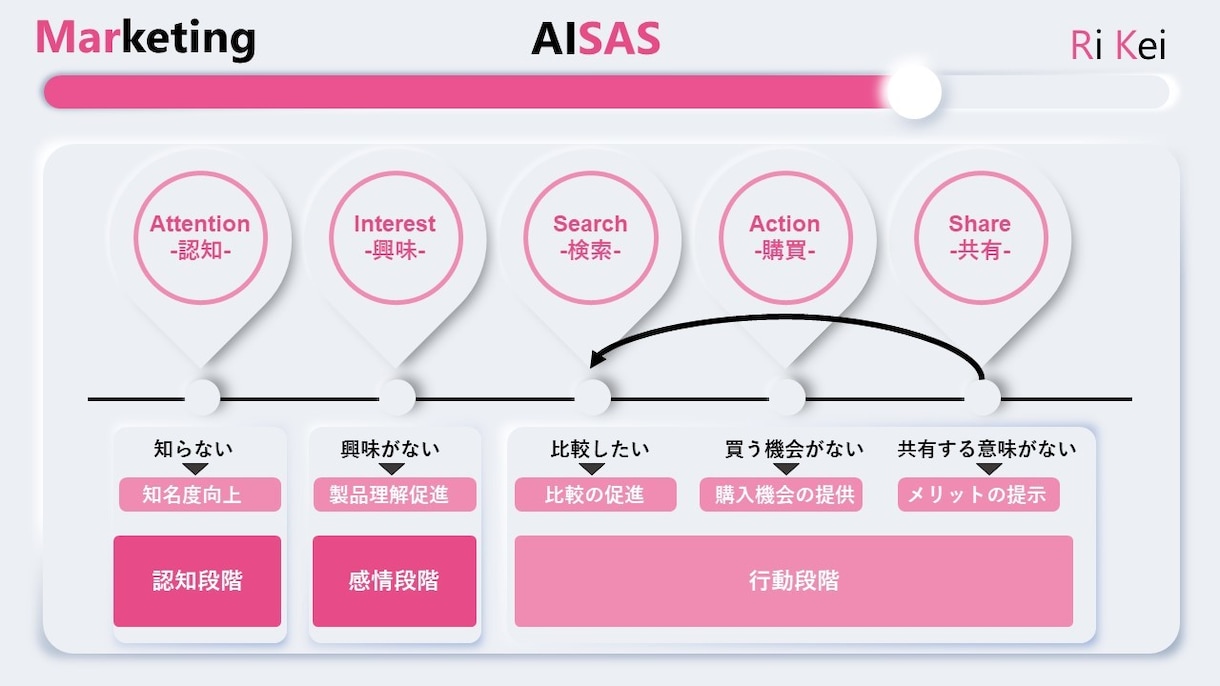 Marketing

AISAS

Ri Kei

Attention
-認知-

Interest
-興味-

Search
-検索-

Action
-購買-

Share
-共有-

知らない
知名度向上
認知段階

興味がない
製品理解促進
感情段階

比較したい
比較の促進

買う機会がない
購入機会の提供

共有する意味がない
メリットの提示

行動段階